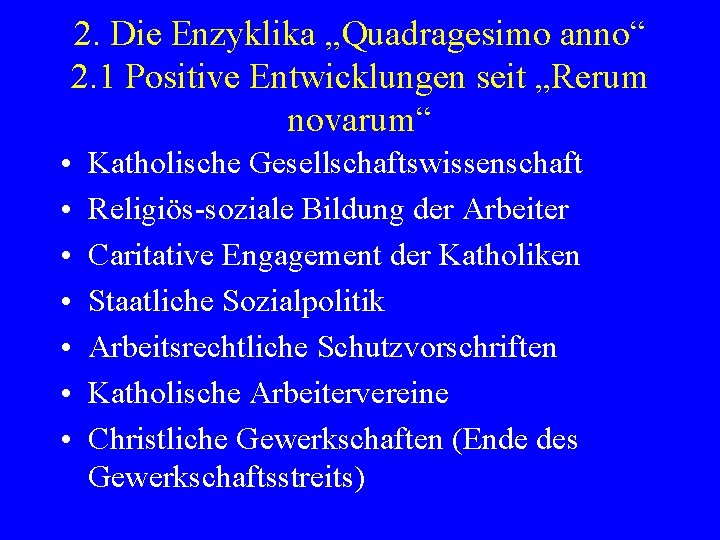 2. Die Enzyklika „Quadragesimo anno“
2.1 Positive Entwicklungen seit „Rerum novarum“

• Katholische Gesellschaftswissenschaft
• Religiös-soziale Bildung der Arbeiter
• Caritative Engagement der Katholiken
• Staatliche Sozialpolitik
• Arbeitsrechtliche Schutzvorschriften
• Katholische Arbeitervereine
• Christliche Gewerkschaften (Ende des Gewerkschaftsstreits)